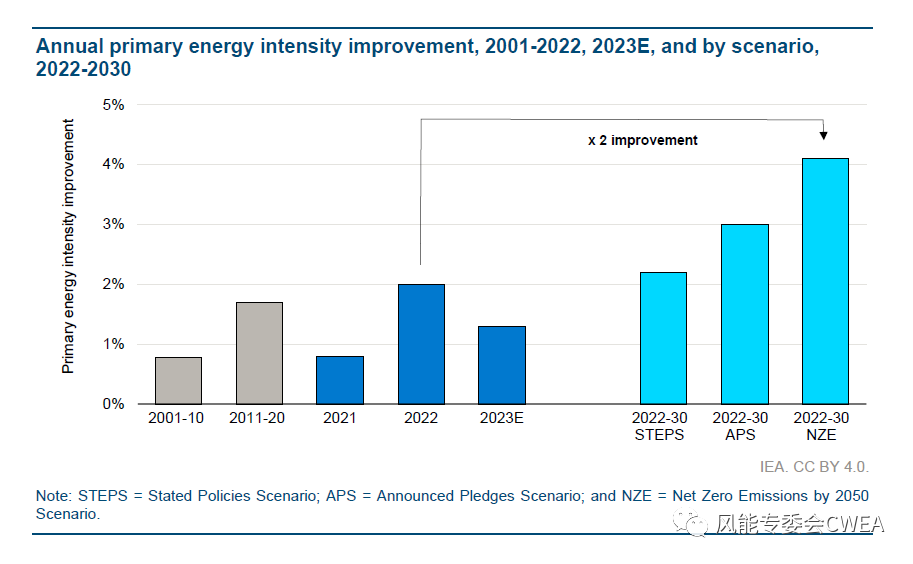 Annual primary energy intensity improvement, 2001-2022, 2023E, and by scenario, 2022-2030

Primary energy intensity improvement

5%
4%
3%
2%
1%
0%

x 2 improvement

2001-10
2011-20
2021
2022
2023E
2022-30 STEPS
2022-30 APS
2022-30 NZE

IEA. CC BY 4.0.

Note: STEPS = Stated Policies Scenario; APS = Announced Pledges Scenario; and NZE = Net Zero Emissions by 2050 Scenario.

风能专委会CWEA